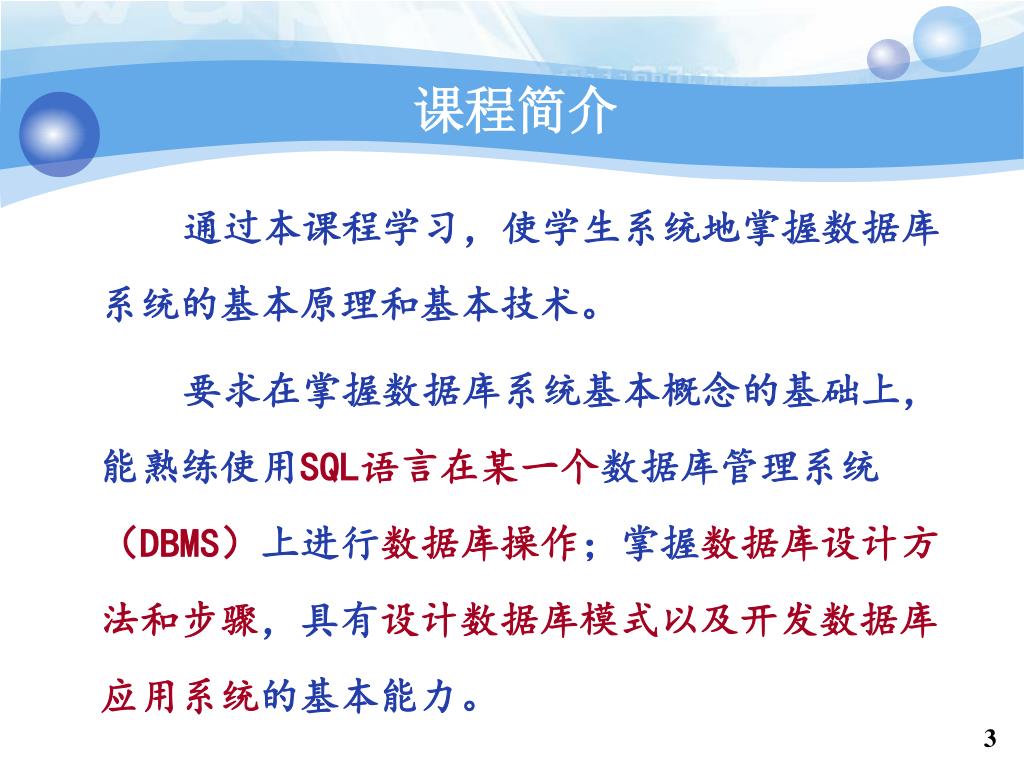 课程简介

通过本课程学习，使学生系统地掌握数据库系统的基本原理和基本技术。

要求在掌握数据库系统基本概念的基础上，能熟练使用SQL语言在某一个数据库管理系统（DBMS）上进行数据库操作；掌握数据库设计方法和步骤，具有设计数据库模式以及开发数据库应用系统的基本能力。

3